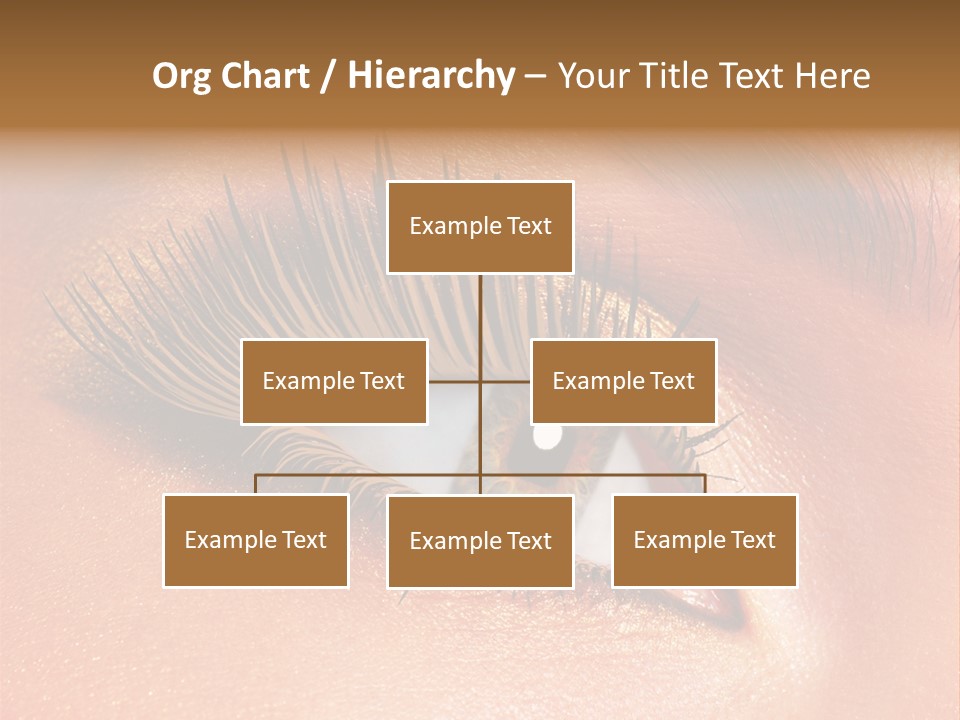 Org Chart / Hierarchy – Your Title Text Here

Example Text

Example Text

Example Text

Example Text

Example Text

Example Text